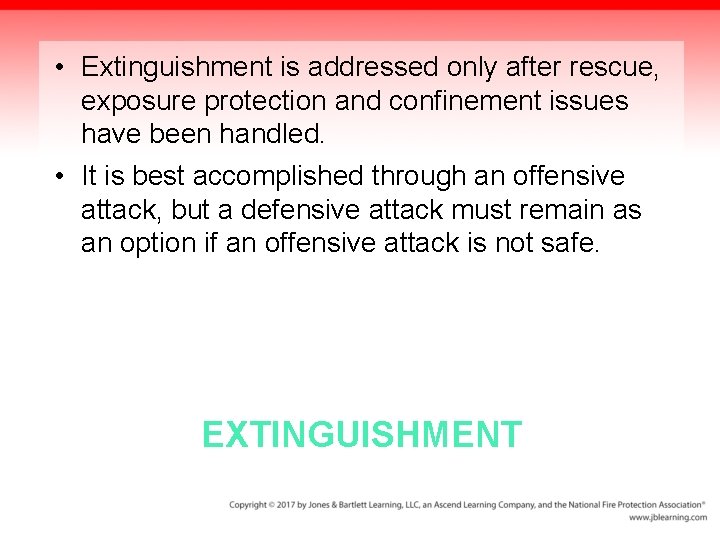 • Extinguishment is addressed only after rescue, exposure protection and confinement issues have been handled.

• It is best accomplished through an offensive attack, but a defensive attack must remain as an option if an offensive attack is not safe.

EXTINGUISHMENT

Copyright © 2017 by Jones & Bartlett Learning, LLC, an Ascend Learning Company, and the National Fire Protection Association®
www.jblearning.com